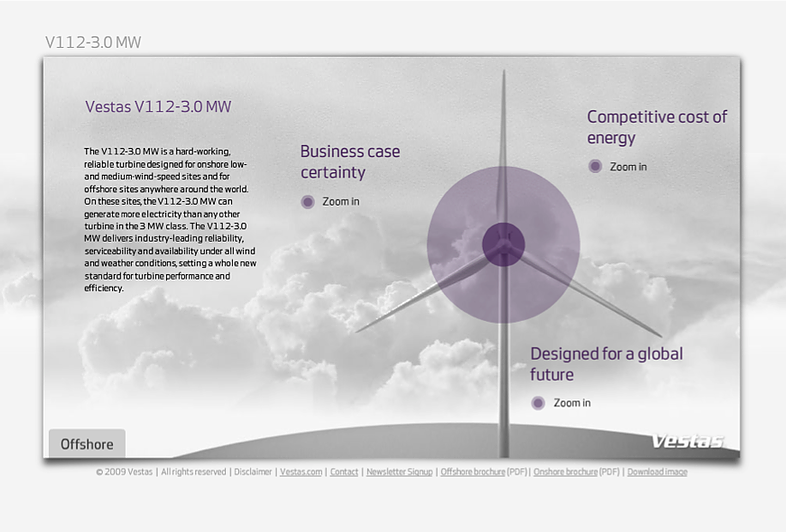 V112-3.0 MW

Vestas V112-3.0 MW

The V112-3.0 MW is a hard-working, reliable turbine designed for onshore low- and medium-wind-speed sites and for offshore sites anywhere around the world. On these sites, the V112-3.0 MW can generate more electricity than any other turbine in the 3 MW class. The V112-3.0 MW delivers industry-leading reliability, serviceability and availability under all wind and weather conditions, setting a whole new standard for turbine performance and efficiency.

Business case certainty

Zoom in

Competitive cost of energy

Zoom in

Designed for a global future

Zoom in

Offshore

Vestas

© 2009 Vestas | All rights reserved | Disclaimer | Vestas.com | Contact | Newsletter Signup | Offshore brochure (PDF) | Onshore brochure (PDF) | Download image